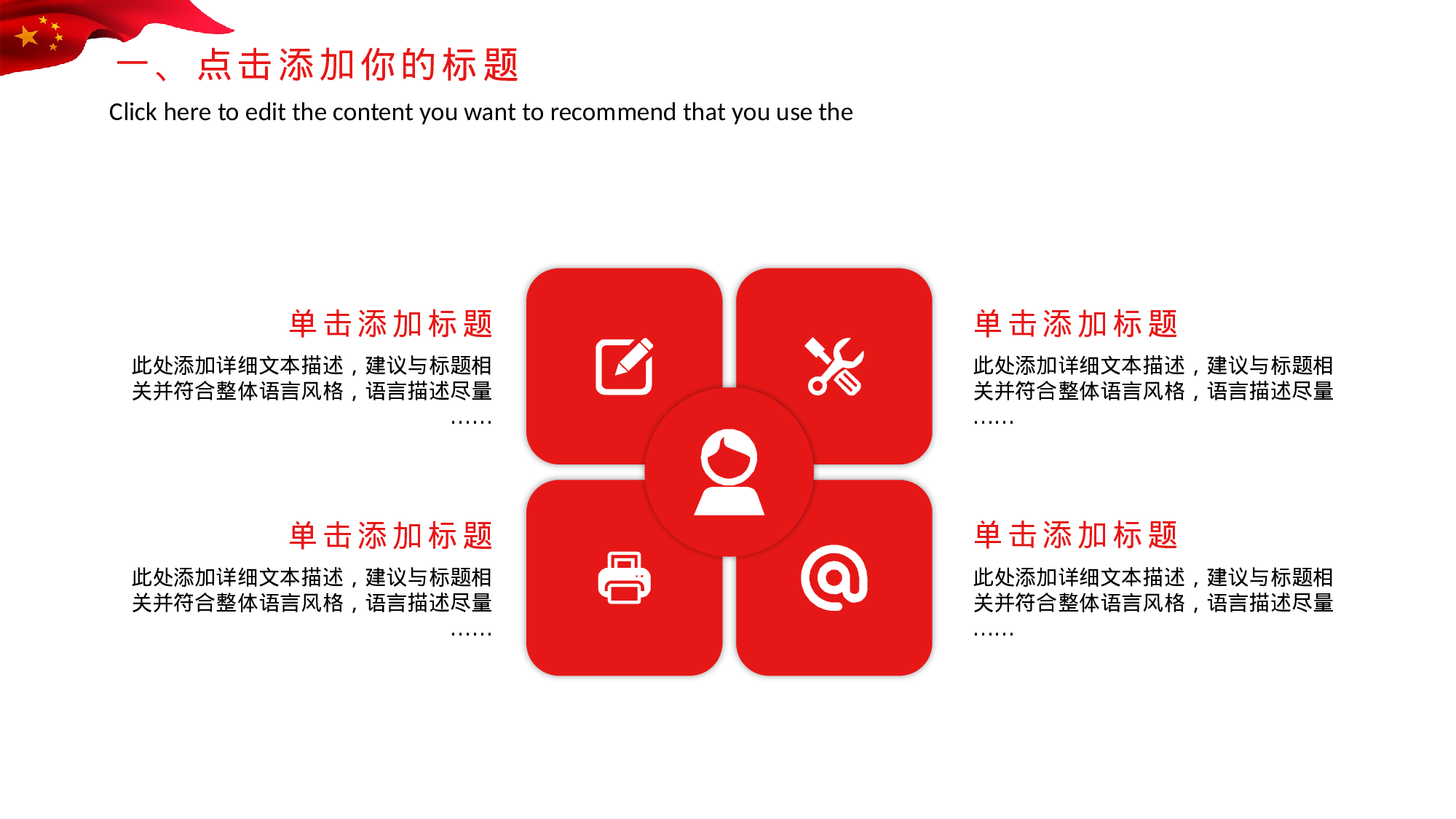 一、点击添加你的标题

Click here to edit the content you want to recommend that you use the

单击添加标题

此处添加详细文本描述，建议与标题相关并符合整体语言风格，语言描述尽量……

单击添加标题

此处添加详细文本描述，建议与标题相关并符合整体语言风格，语言描述尽量……

单击添加标题

此处添加详细文本描述，建议与标题相关并符合整体语言风格，语言描述尽量……

单击添加标题

此处添加详细文本描述，建议与标题相关并符合整体语言风格，语言描述尽量……